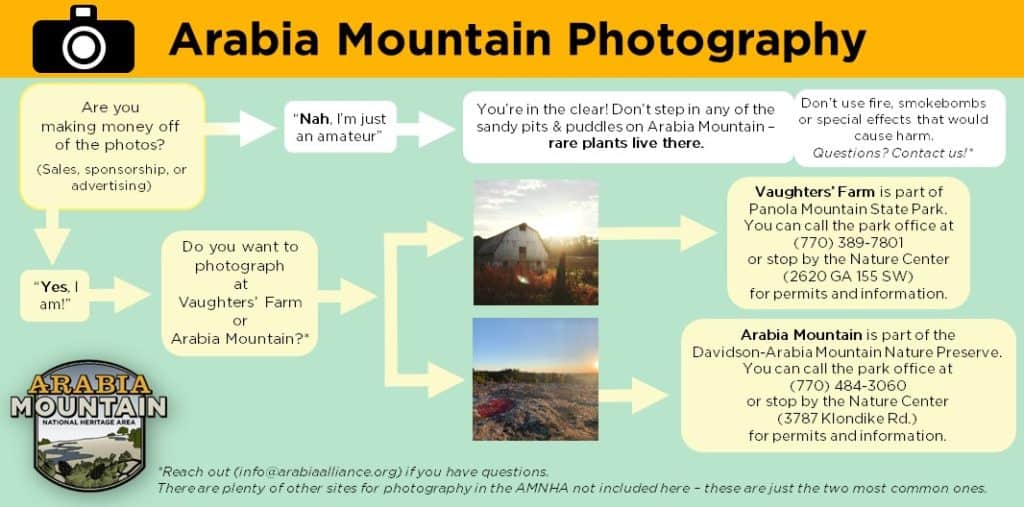 Arabia Mountain Photography

Are you making money off of the photos?
(Sales, sponsorship, or advertising)

"Nah, I'm just an amateur"

You're in the clear! Don't step in any of the sandy pits & puddles on Arabia Mountain – rare plants live there.

Don't use fire, smokebombs or special effects that would cause harm.
Questions? Contact us!*

"Yes, I am!"

Do you want to photograph at Vaughters' Farm or Arabia Mountain?*

Vaughters' Farm is part of Panola Mountain State Park. You can call the park office at (770) 389-7801 or stop by the Nature Center (2620 GA 155 SW) for permits and information.

Arabia Mountain is part of the Davidson-Arabia Mountain Nature Preserve. You can call the park office at (770) 484-3060 or stop by the Nature Center (3787 Klondike Rd.) for permits and information.

ARABIA MOUNTAIN
NATIONAL HERITAGE AREA

*Reach out (info@arabiaalliance.org) if you have questions.
There are plenty of other sites for photography in the AMNHA not included here – these are just the two most common ones.